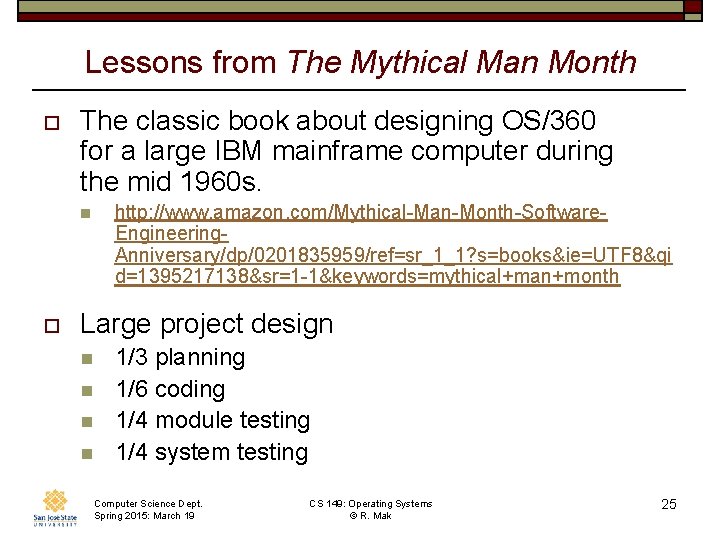 Lessons from The Mythical Man Month

The classic book about designing OS/360 for a large IBM mainframe computer during the mid 1960s.

http://www.amazon.com/Mythical-Man-Month-Software-Engineering-Anniversary/dp/0201835959/ref=sr_1_1?s=books&ie=UTF8&qid=1395217138&sr=1-1&keywords=mythical+man+month

Large project design

1/3 planning

1/6 coding

1/4 module testing

1/4 system testing

San José State UNIVERSITY

Computer Science Dept.
Spring 2015: March 19

CS 149: Operating Systems
© R. Mak

25